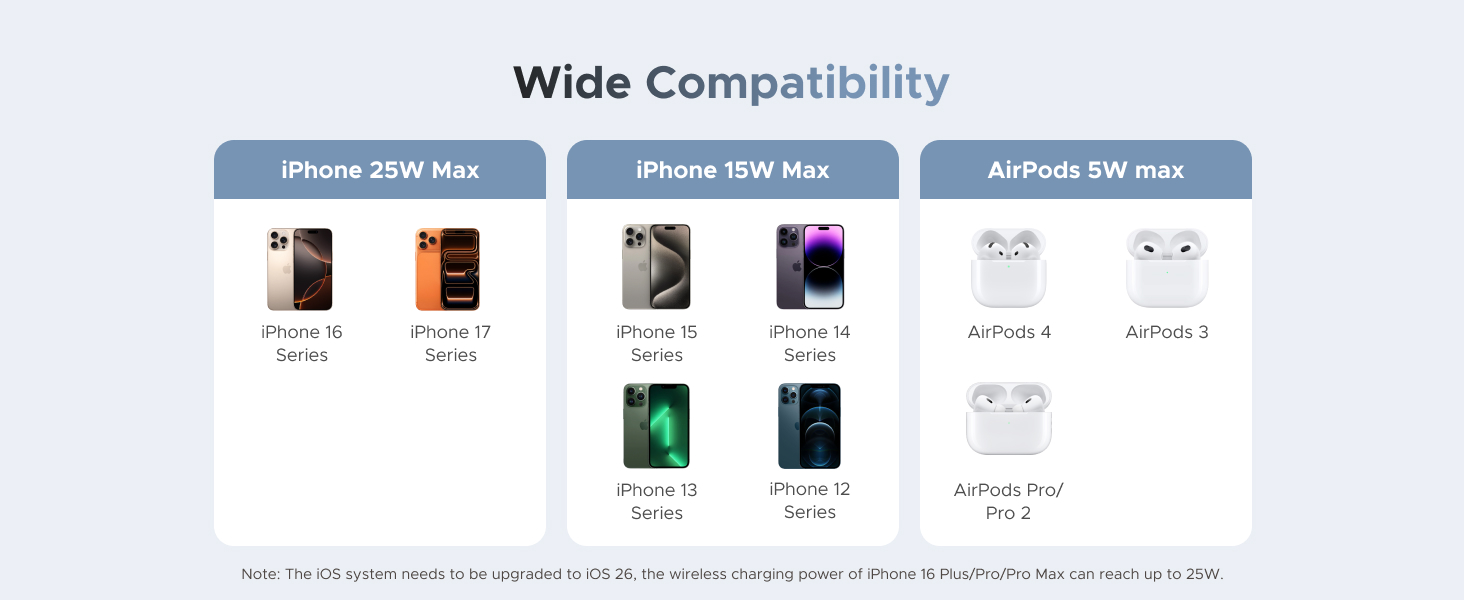 Wide Compatibility

iPhone 25W Max

iPhone 16 Series

iPhone 17 Series

iPhone 15W Max

iPhone 15 Series

iPhone 14 Series

iPhone 13 Series

iPhone 12 Series

AirPods 5W max

AirPods 4

AirPods 3

AirPods Pro/ Pro 2

Note: The iOS system needs to be upgraded to iOS 26, the wireless charging power of iPhone 16 Plus/Pro/Pro Max can reach up to 25W.